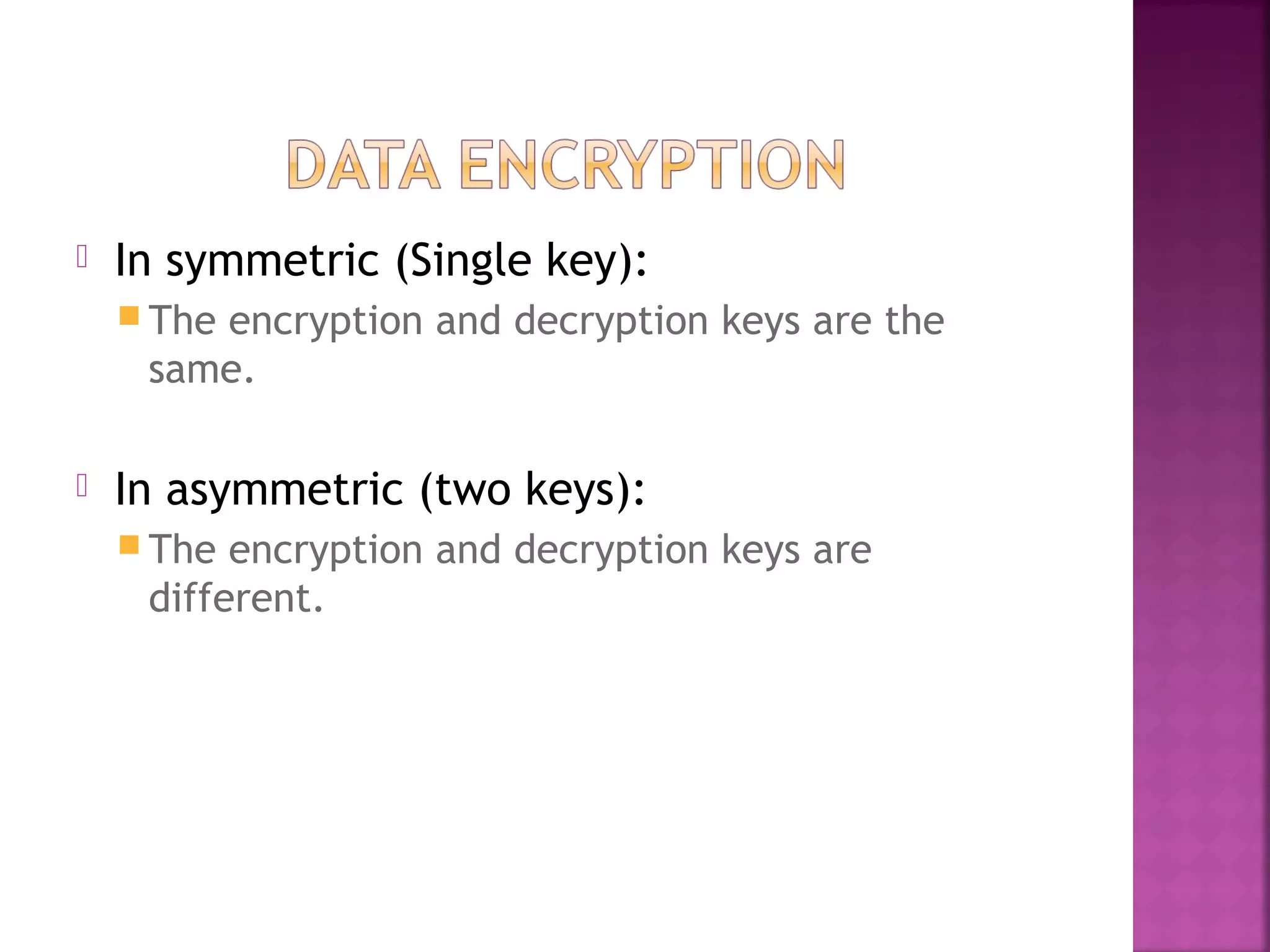 DATA ENCRYPTION

In symmetric (Single key):

The encryption and decryption keys are the same.

In asymmetric (two keys):

The encryption and decryption keys are different.